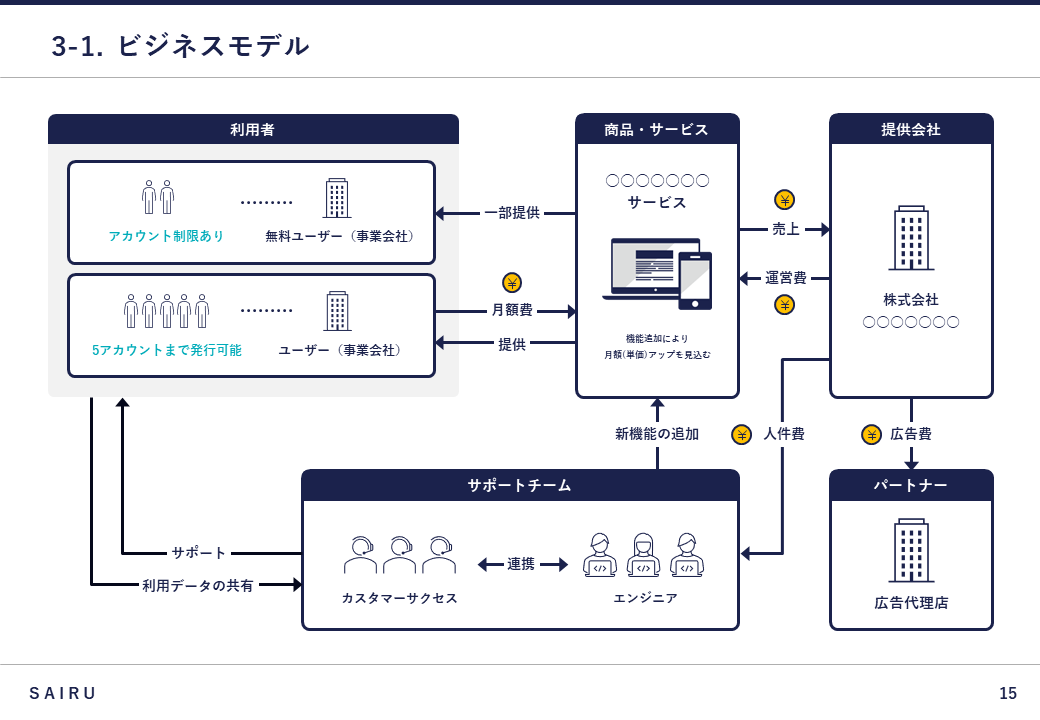 3-1. ビジネスモデル

利用者

アカウント制限あり

無料ユーザー（事業会社）

5アカウントまで発行可能

ユーザー（事業会社）

一部提供

¥

月額費

提供

商品・サービス

〇〇〇〇〇〇〇

サービス

機能追加により

月額(単価)アップも見込む

¥

売上

運営費

¥

提供会社

株式会社

〇〇〇〇〇〇〇

新機能の追加

¥ 人件費

¥ 広告費

サポートチーム

カスタマーサクセス

連携

エンジニア

サポート

利用データの共有

パートナー

広告代理店

SAIRU

15